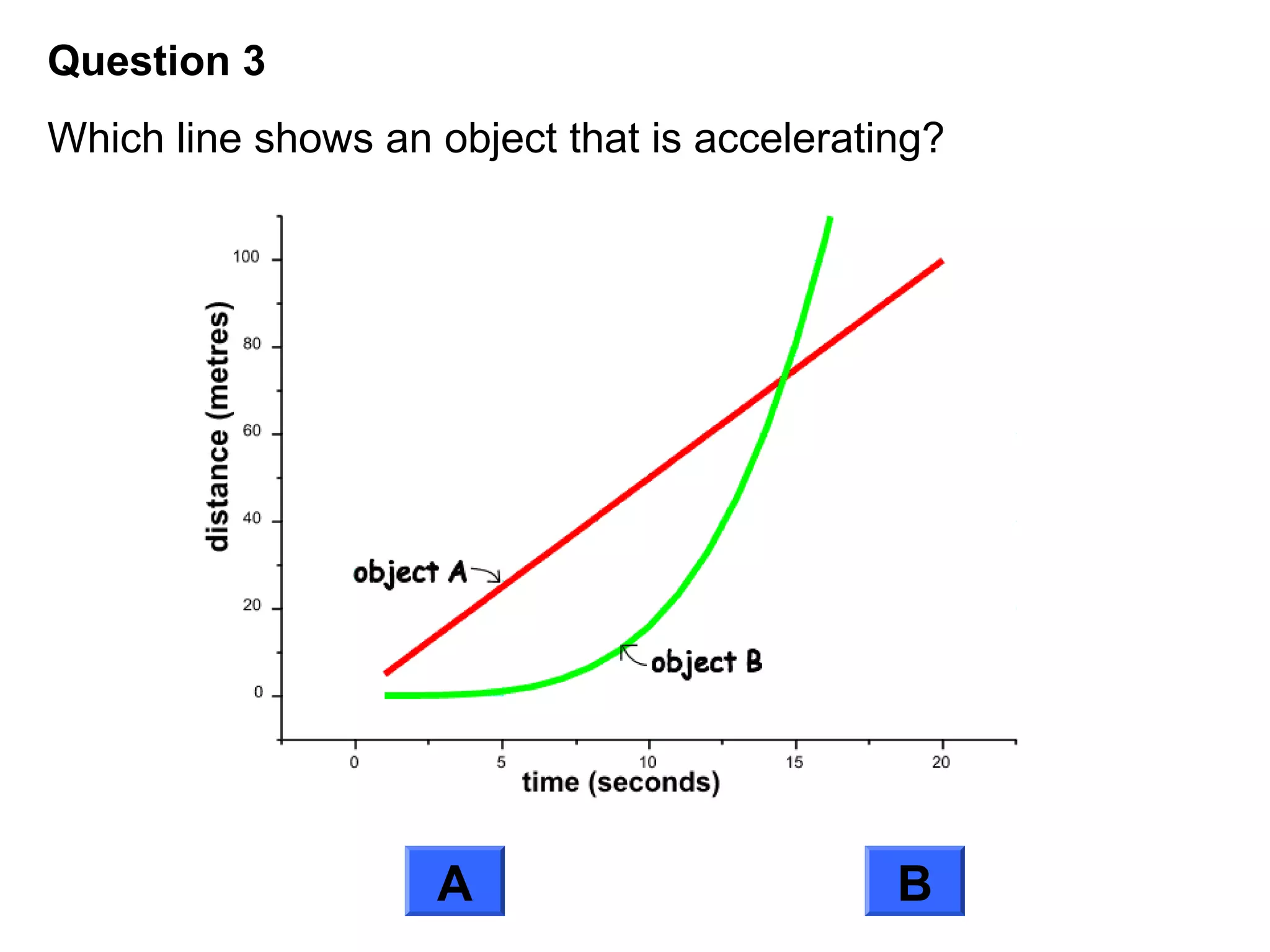 Question 3

Which line shows an object that is accelerating?

distance (metres)

100
80
60
40
20
0

object A
object B

0
5
10
15
20

time (seconds)

A

B